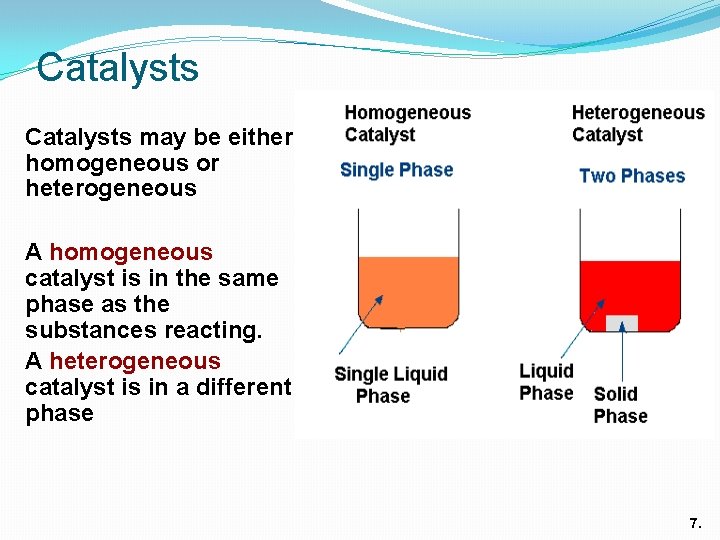 Catalysts

Catalysts may be either homogeneous or heterogeneous

A homogeneous catalyst is in the same phase as the substances reacting.

A heterogeneous catalyst is in a different phase

Homogeneous Catalyst

Single Phase

Single Liquid Phase

Heterogeneous Catalyst

Two Phases

Liquid Phase

Solid Phase

7.